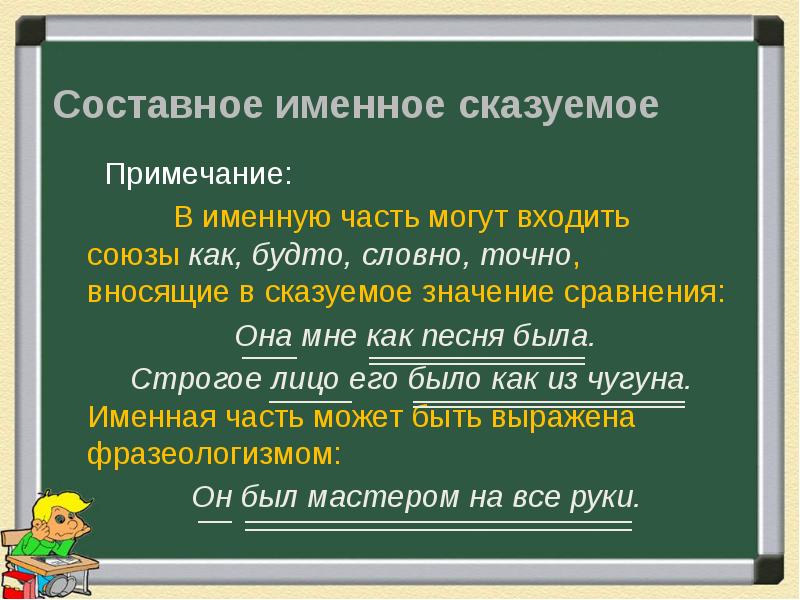 Составное именное сказуемое

Примечание:

В именную часть могут входить союзы как, будто, словно, точно, вносящие в сказуемое значение сравнения:

Она мне как песня была.

Строгое лицо его было как из чугуна.

Именная часть может быть выражена фразеологизмом:

Он был мастером на все руки.